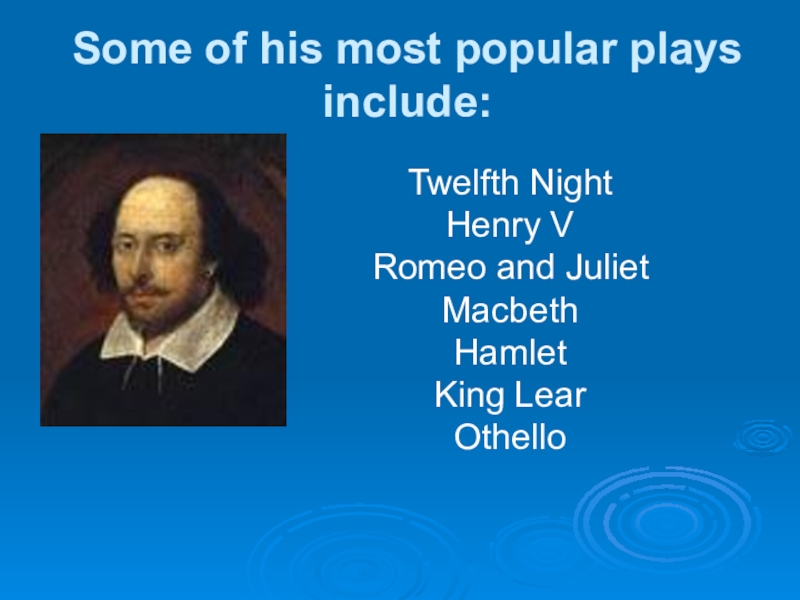 Some of his most popular plays include:

Twelfth Night
Henry V
Romeo and Juliet
Macbeth
Hamlet
King Lear
Othello